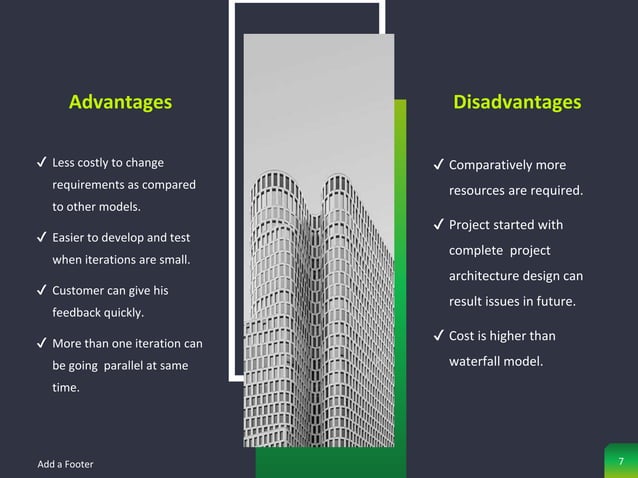 Advantages

✓ Less costly to change requirements as compared to other models.

✓ Easier to develop and test when iterations are small.

✓ Customer can give his feedback quickly.

✓ More than one iteration can be going parallel at same time.

Disadvantages

✓ Comparatively more resources are required.

✓ Project started with complete project architecture design can result issues in future.

✓ Cost is higher than waterfall model.

Add a Footer

7